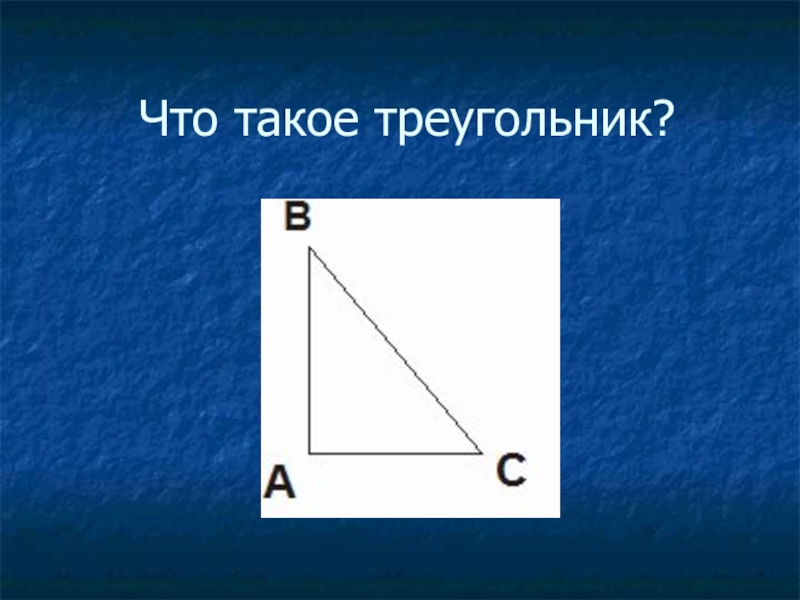 Что такое треугольник?

B

A

C